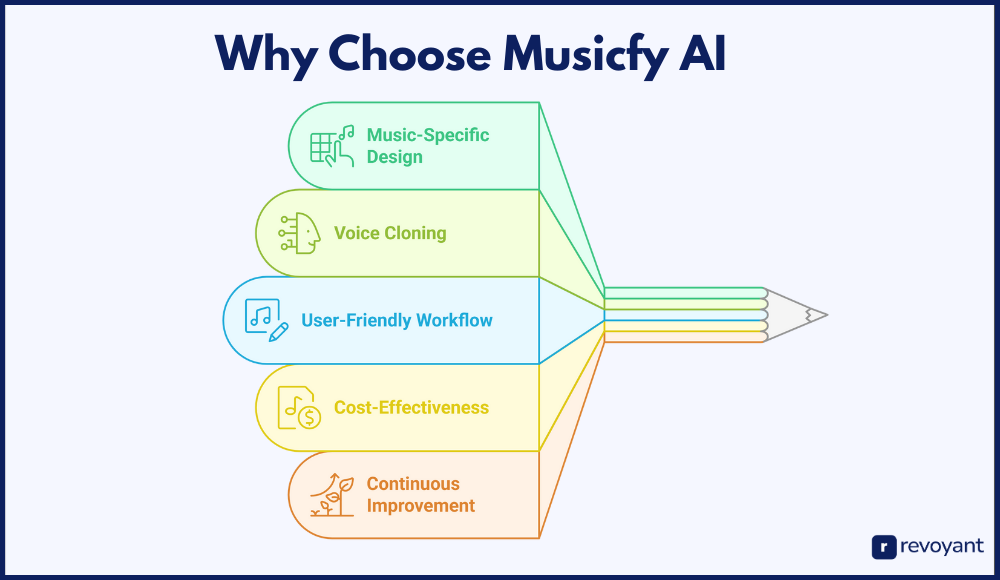 Why Choose Musicfy AI

Music-Specific Design

Voice Cloning

User-Friendly Workflow

Cost-Effectiveness

Continuous Improvement

r revoyant